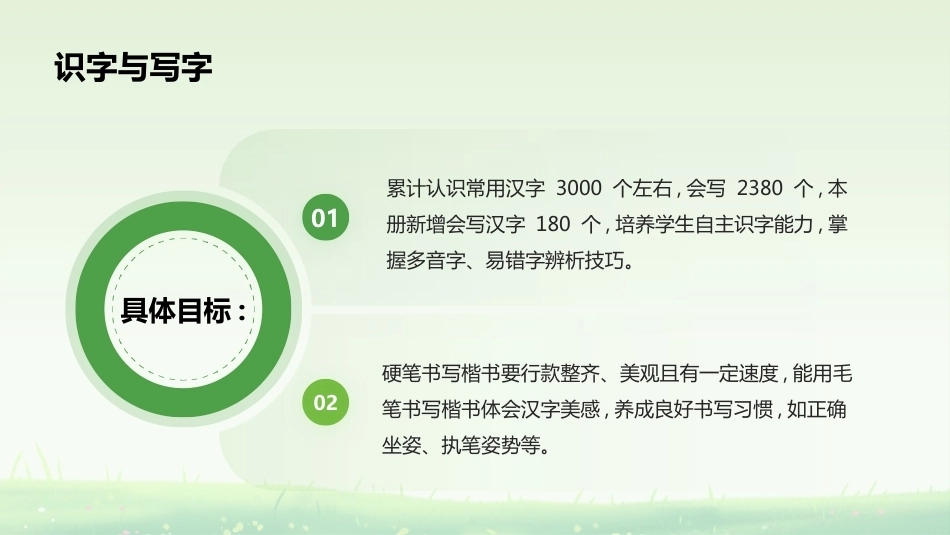 识字与写字

具体目标：

01

累计认识常用汉字3000个左右，会写2380个，本册新增会写汉字180个，培养学生自主识字能力，掌握多音字、易错字辨析技巧。

02

硬笔书写楷书要行款整齐、美观且有一定速度，能用毛笔书写楷书体会汉字美感，养成良好书写习惯，如正确坐姿、执笔姿势等。